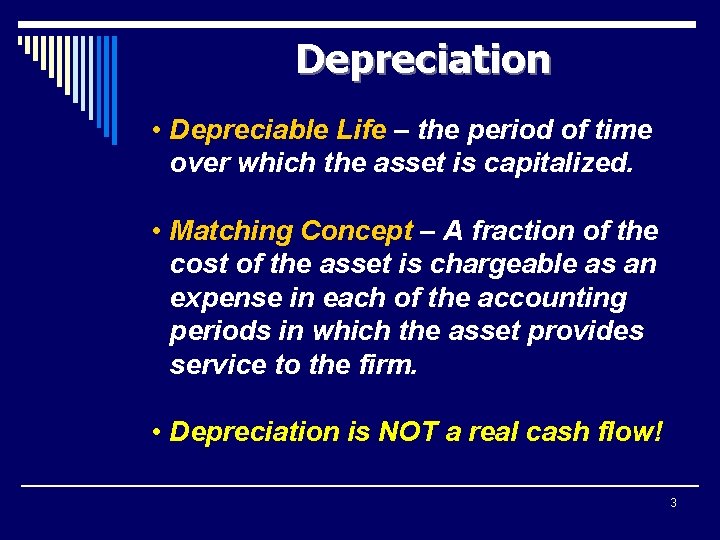 Depreciation

• Depreciable Life – the period of time over which the asset is capitalized.

• Matching Concept – A fraction of the cost of the asset is chargeable as an expense in each of the accounting periods in which the asset provides service to the firm.

• Depreciation is NOT a real cash flow!

3